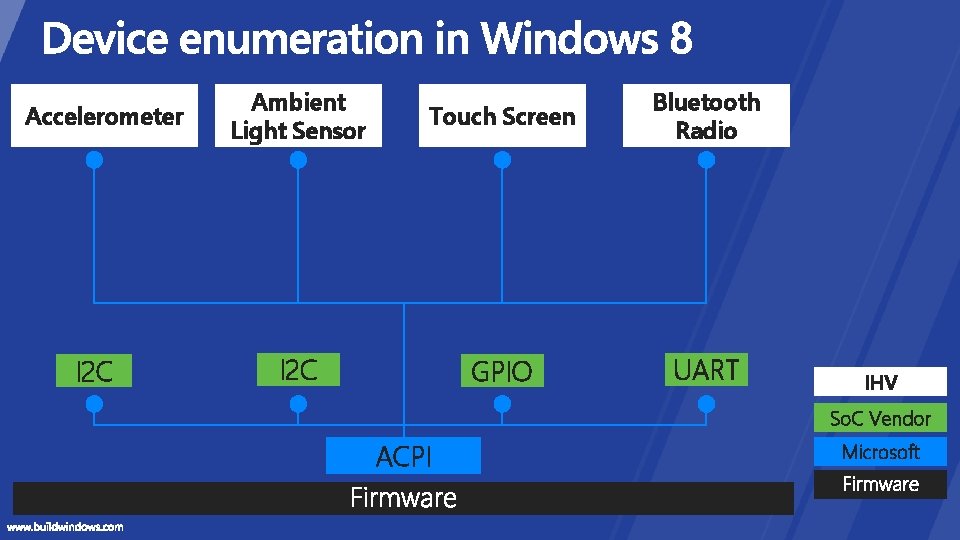 Device enumeration in Windows 8

Accelerometer

Ambient Light Sensor

Touch Screen

Bluetooth Radio

I2C

I2C

GPIO

UART

ACPI

Firmware

IHV

SoC Vendor

Microsoft

Firmware

www.buildwindows.com